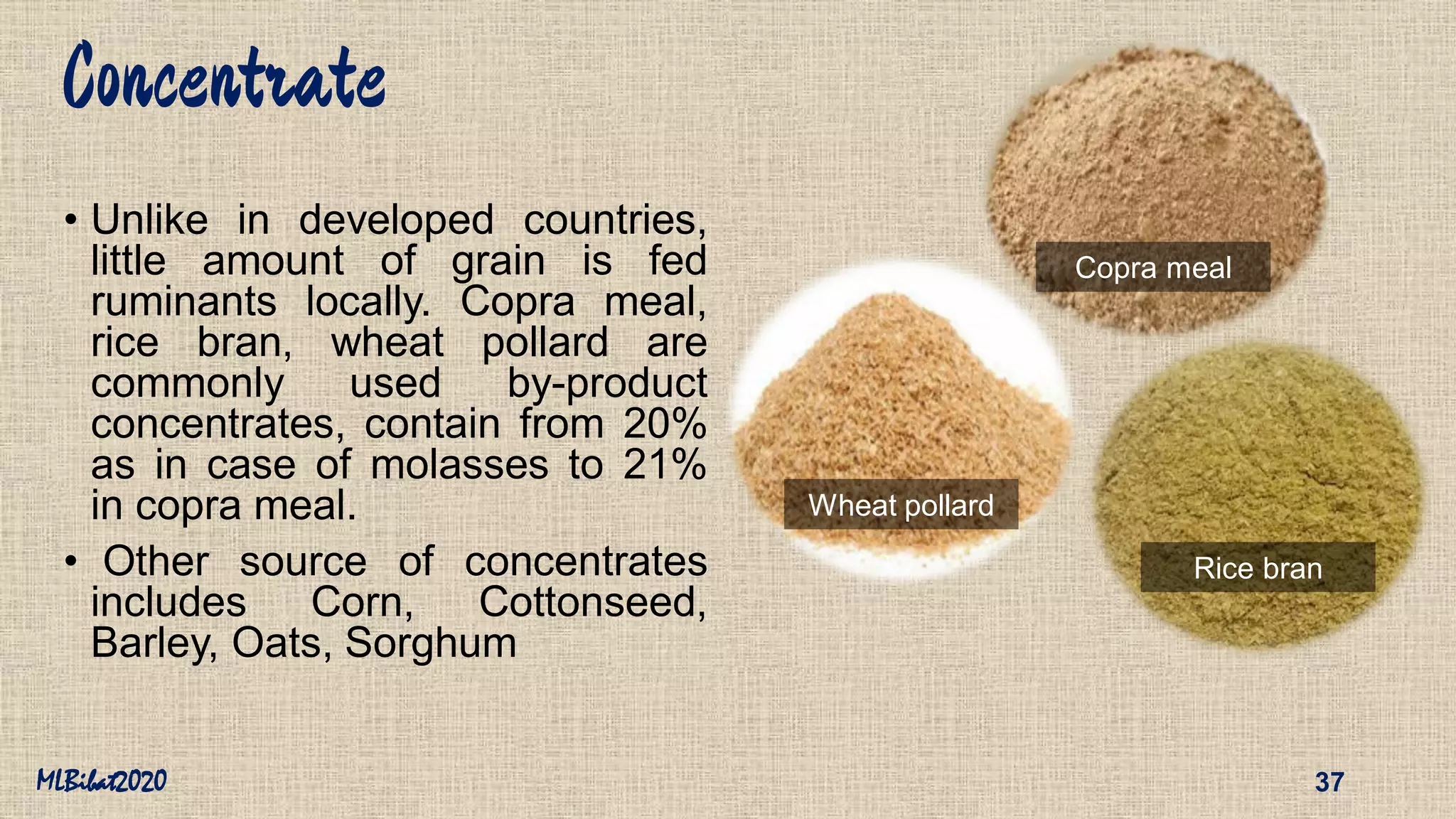 Concentrate

• Unlike in developed countries, little amount of grain is fed ruminants locally. Copra meal, rice bran, wheat pollard are commonly used by-product concentrates, contain from 20% as in case of molasses to 21% in copra meal.

• Other source of concentrates includes Corn, Cottonseed, Barley, Oats, Sorghum

Copra meal

Wheat pollard

Rice bran

MLBibat2020

37